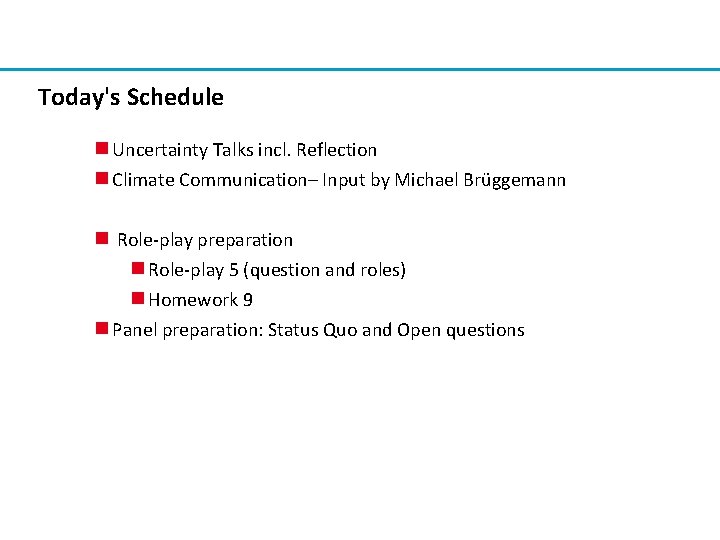 Today's Schedule

Uncertainty Talks incl. Reflection
Climate Communication– Input by Michael Brüggemann

Role-play preparation
Role-play 5 (question and roles)
Homework 9
Panel preparation: Status Quo and Open questions